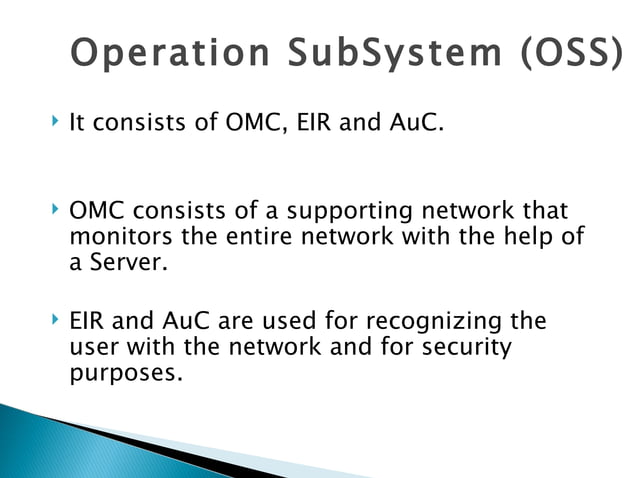 Operation SubSystem (OSS)

It consists of OMC, EIR and AuC.

OMC consists of a supporting network that monitors the entire network with the help of a Server.

EIR and AuC are used for recognizing the user with the network and for security purposes.